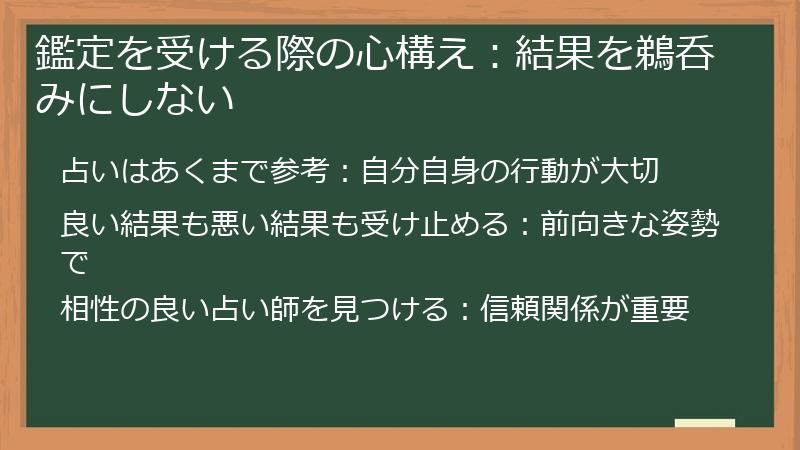 鑑定を受ける際の心構え：結果を鵜呑みにしない

占いはあくまで参考：自分自身の行動が大切

良い結果も悪い結果も受け止める：前向きな姿勢で

相性の良い占い師を見つける：信頼関係が重要